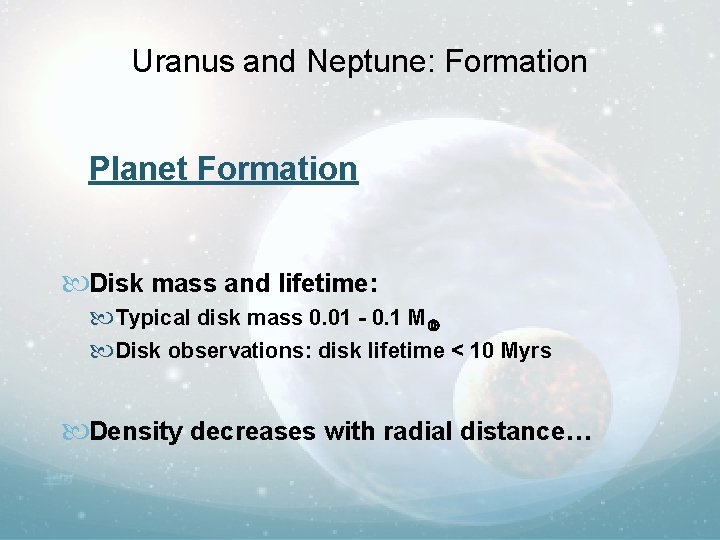 Uranus and Neptune: Formation

Planet Formation

Disk mass and lifetime:

Typical disk mass 0.01 - 0.1 $M_{\odot}$

Disk observations: disk lifetime < 10 Myrs

Density decreases with radial distance…